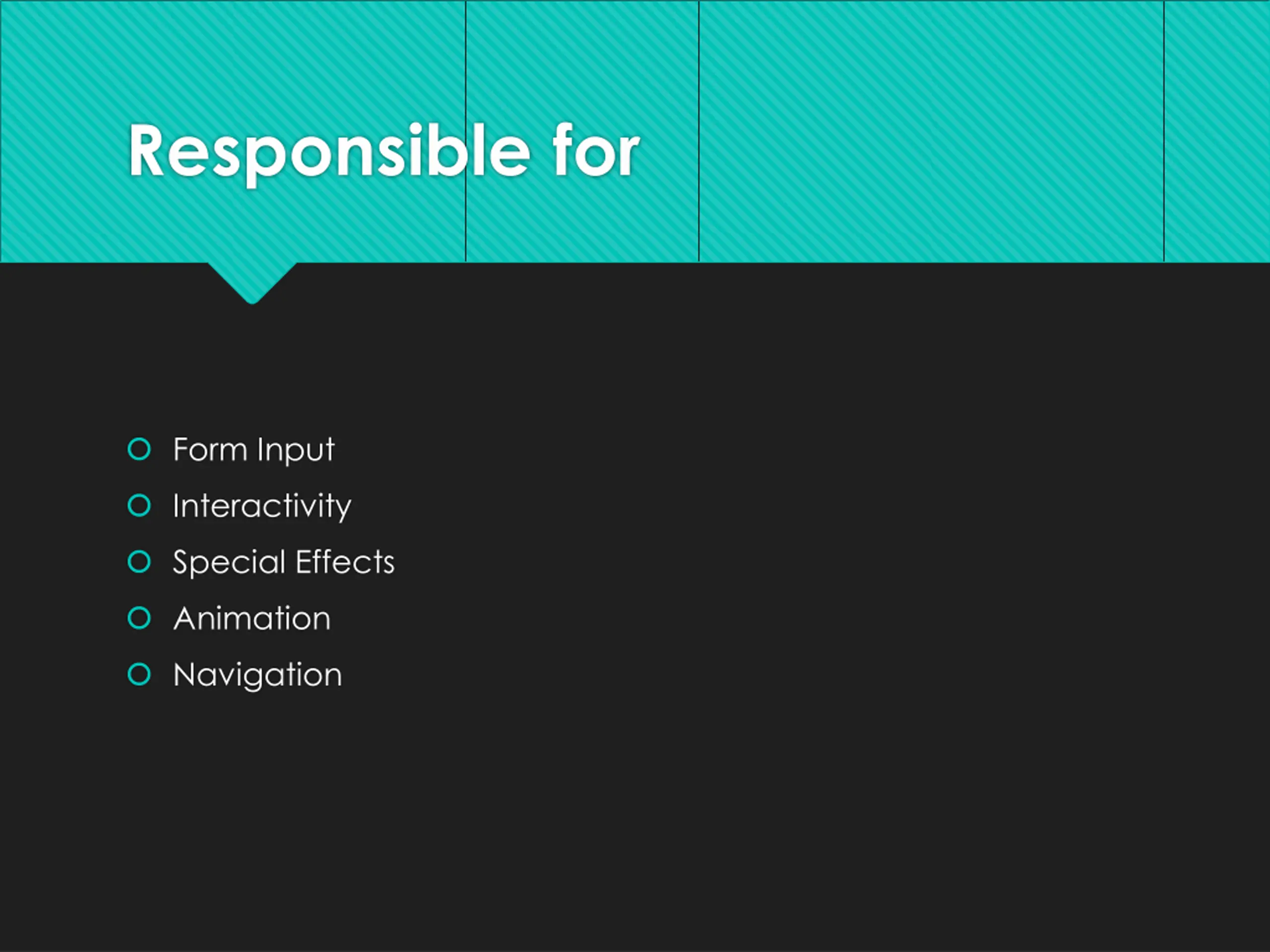 Responsible for

Form Input
Interactivity
Special Effects
Animation
Navigation